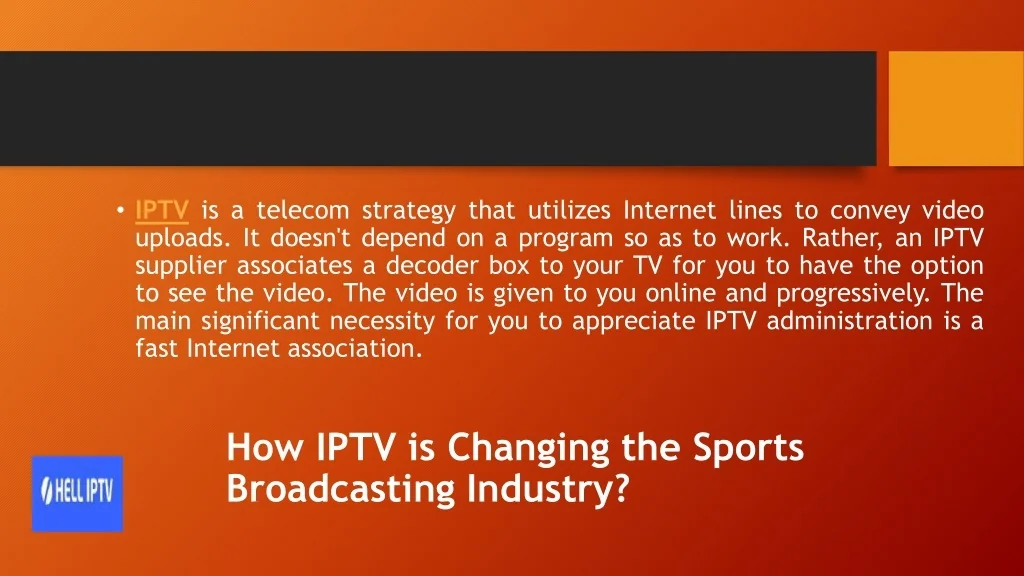 • IPTV is a telecom strategy that utilizes Internet lines to convey video uploads. It doesn't depend on a program so as to work. Rather, an IPTV supplier associates a decoder box to your TV for you to have the option to see the video. The video is given to you online and progressively. The main significant necessity for you to appreciate IPTV administration is a fast Internet association.

HELL IPTV

How IPTV is Changing the Sports Broadcasting Industry?